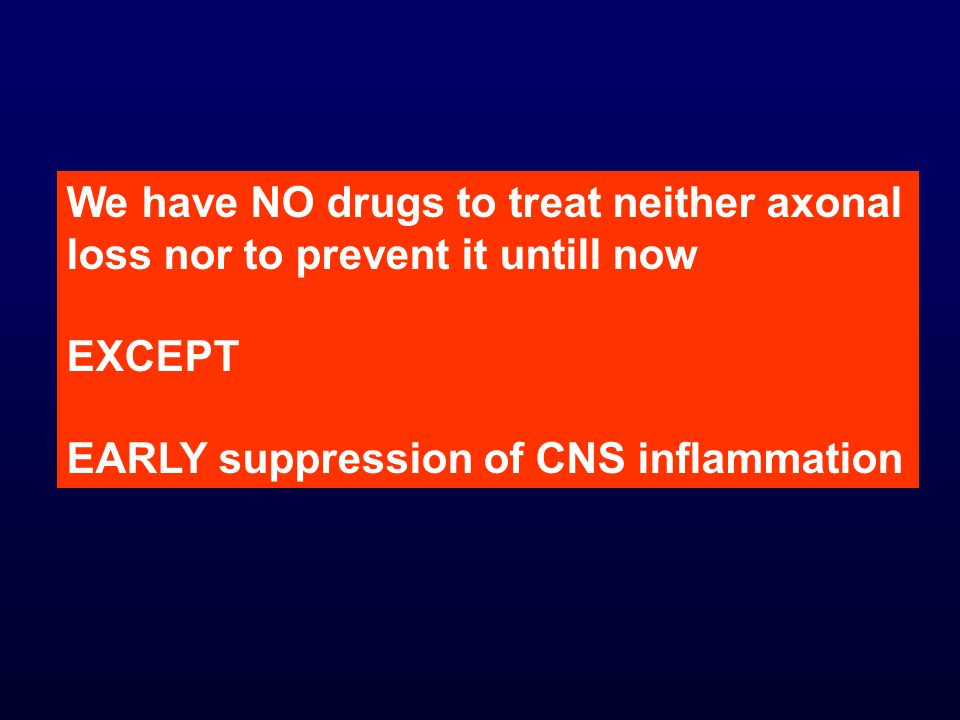 We have NO drugs to treat neither axonal loss nor to prevent it untill now

EXCEPT

EARLY suppression of CNS inflammation